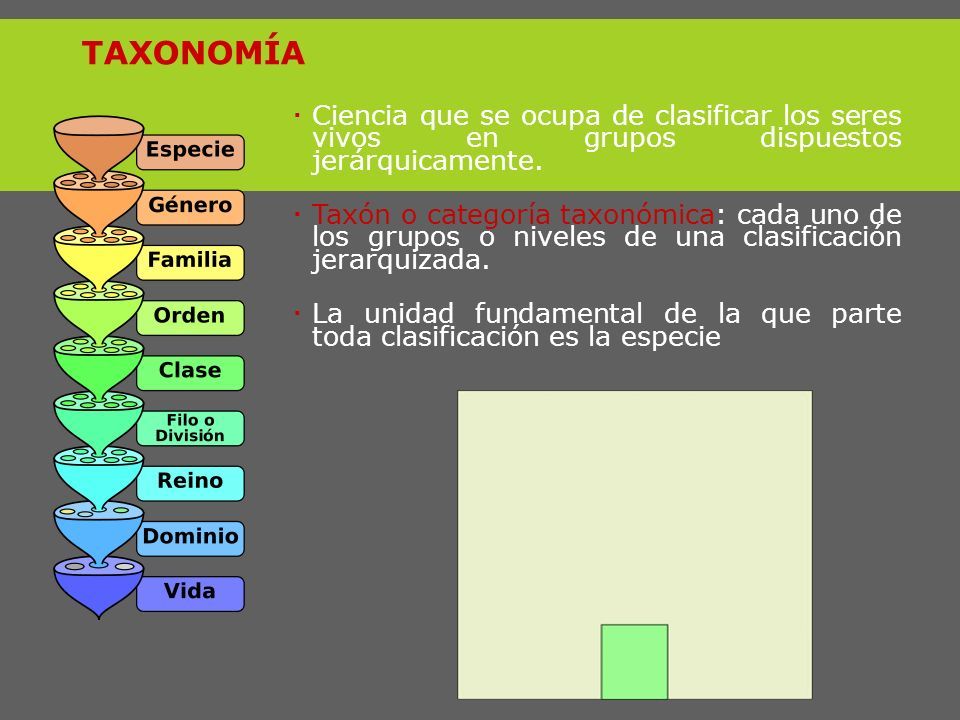 TAXONOMÍA

Especie
Género
Familia
Orden
Clase
Filo o División
Reino
Dominio
Vida

· Ciencia que se ocupa de clasificar los seres vivos en grupos dispuestos jerárquicamente.

· Taxón o categoría taxonómica: cada uno de los grupos o niveles de una clasificación jerarquizada.

· La unidad fundamental de la que parte toda clasificación es la especie